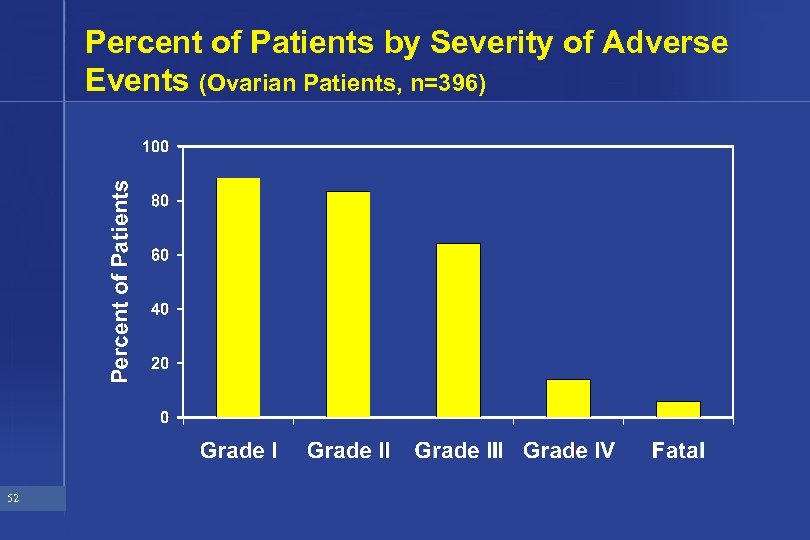 Percent of Patients by Severity of Adverse Events (Ovarian Patients, n=396)

Percent of Patients

100
80
60
40
20
0

Grade I
Grade II
Grade III
Grade IV
Fatal

52